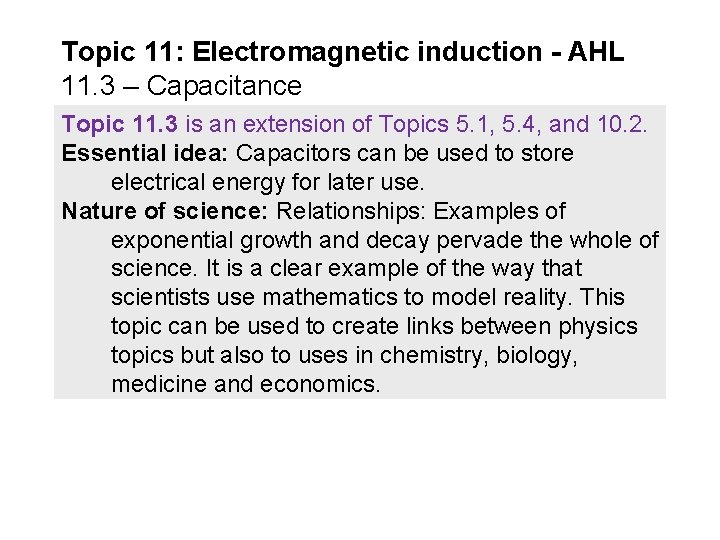 Topic 11: Electromagnetic induction - AHL
11.3 – Capacitance

Topic 11.3 is an extension of Topics 5.1, 5.4, and 10.2.

Essential idea: Capacitors can be used to store electrical energy for later use.

Nature of science: Relationships: Examples of exponential growth and decay pervade the whole of science. It is a clear example of the way that scientists use mathematics to model reality. This topic can be used to create links between physics topics but also to uses in chemistry, biology, medicine and economics.